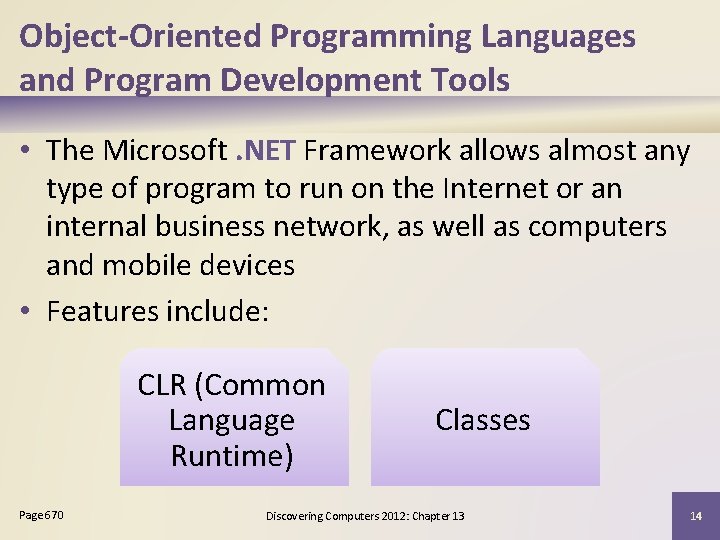 Object-Oriented Programming Languages and Program Development Tools

• The Microsoft .NET Framework allows almost any type of program to run on the Internet or an internal business network, as well as computers and mobile devices

• Features include:

CLR (Common Language Runtime)

Classes

Page 670

Discovering Computers 2012: Chapter 13

14